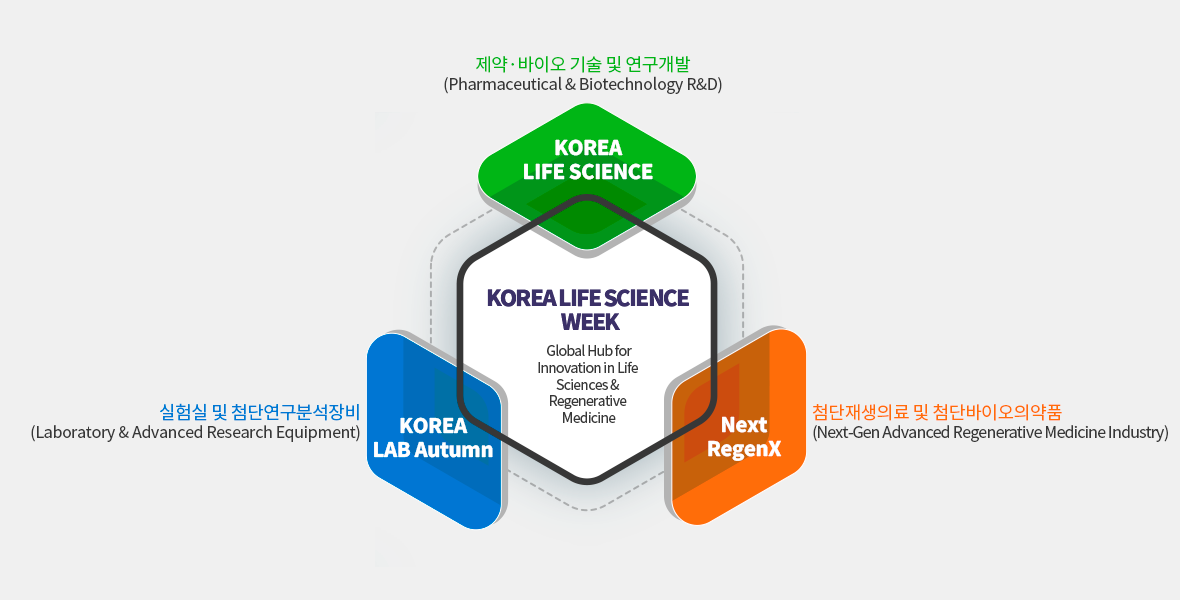 제약·바이오 기술 및 연구개발
(Pharmaceutical & Biotechnology R&D)

KOREA
LIFE SCIENCE

KOREA LIFE SCIENCE WEEK

Global Hub for Innovation in Life Sciences & Regenerative Medicine

실험실 및 첨단연구분석장비
(Laboratory & Advanced Research Equipment)

KOREA
LAB Autumn

Next
RegenX

첨단재생의료 및 첨단바이오의약품
(Next-Gen Advanced Regenerative Medicine Industry)